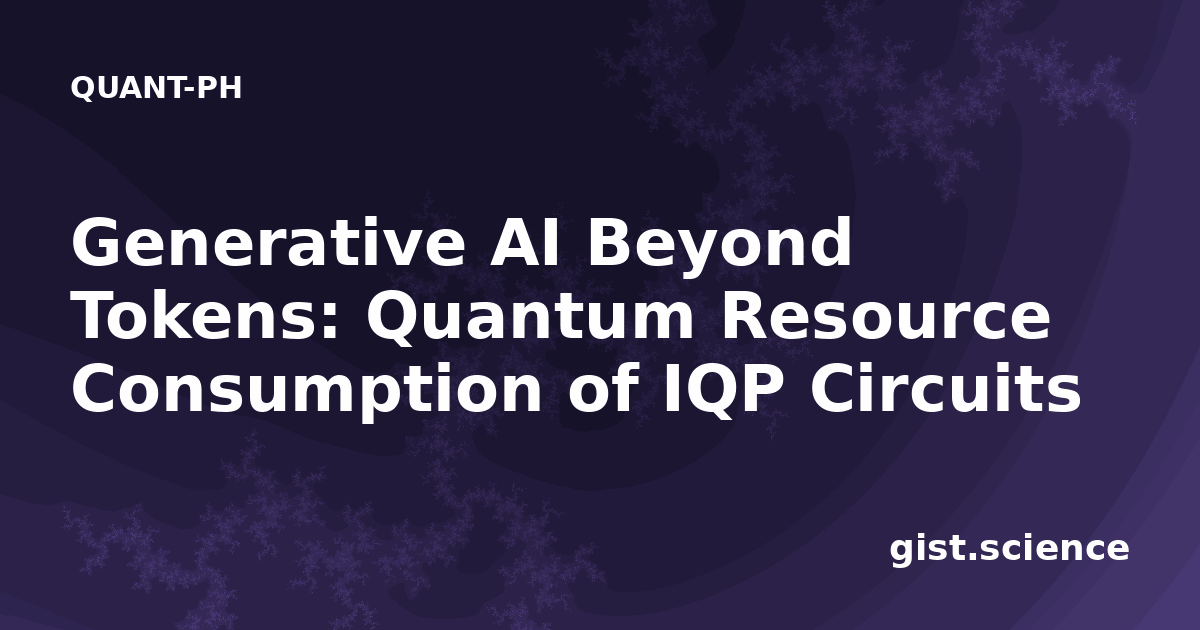 QUANT-PH

Generative AI Beyond Tokens: Quantum Resource Consumption of IQP Circuits

gist.science